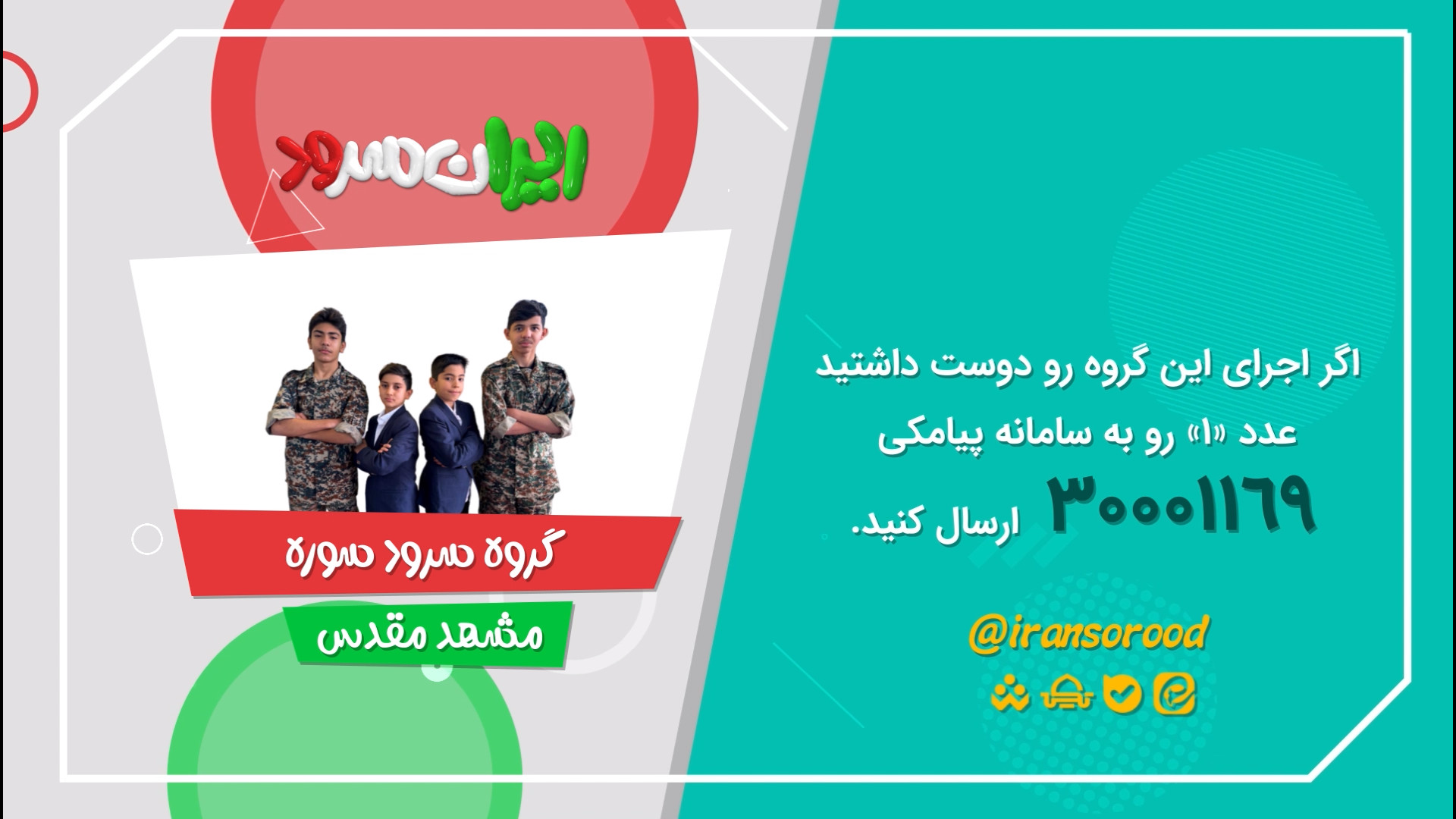 ایران سرود

گروه سرود سوره

مشهد مقدس

اگر اجرای این گروه رو دوست داشتید عدد «۱» رو به سامانه پیامکی ۳۰۰۰۱۱۶۹ ارسال کنید.

@iransorood